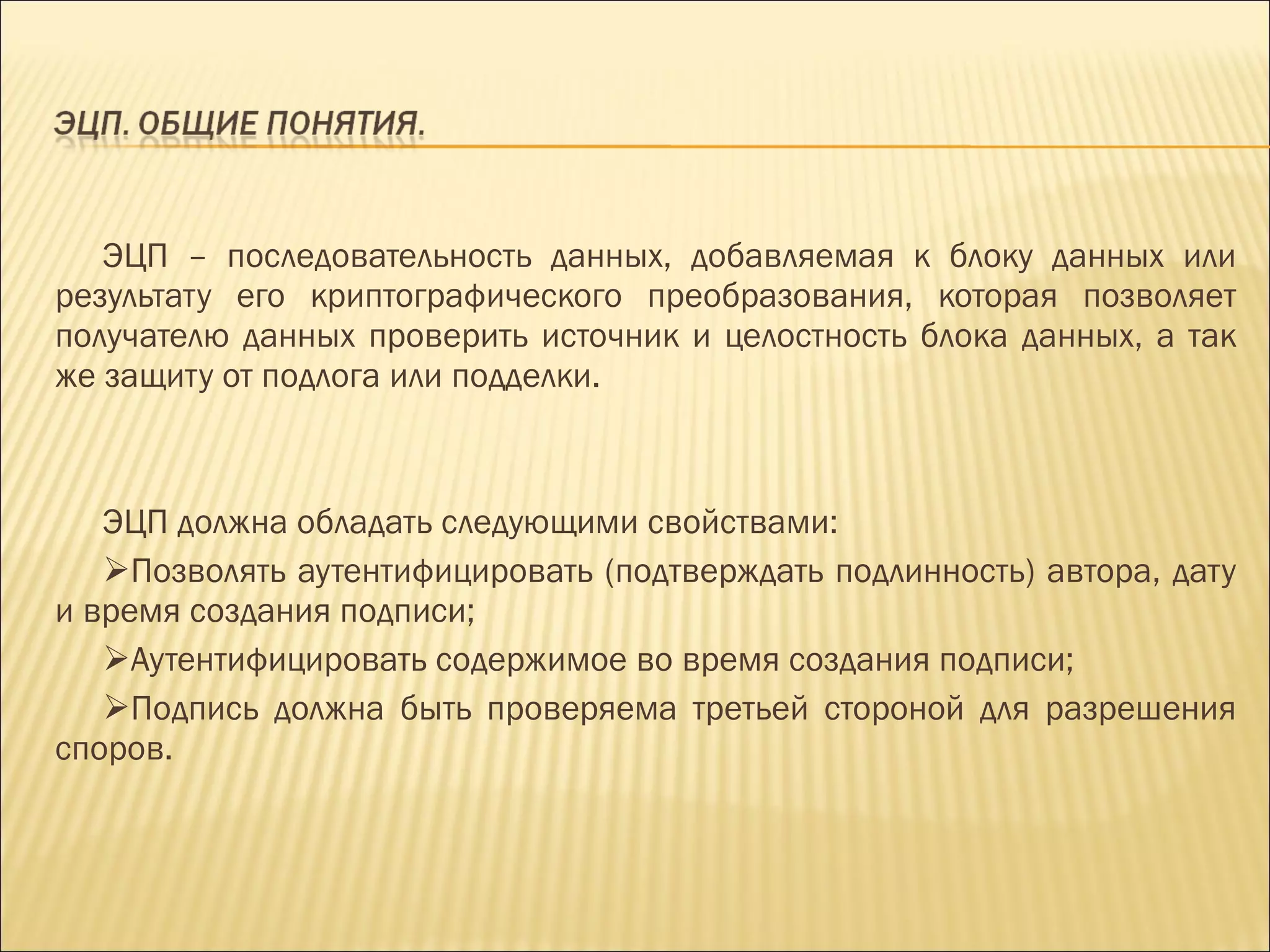 ЭЦП. ОБЩИЕ ПОНЯТИЯ.

ЭЦП – последовательность данных, добавляемая к блоку данных или результату его криптографического преобразования, которая позволяет получателю данных проверить источник и целостность блока данных, а так же защиту от подлога или подделки.

ЭЦП должна обладать следующими свойствами:

➢Позволять аутентифицировать (подтверждать подлинность) автора, дату и время создания подписи;

➢Аутентифицировать содержимое во время создания подписи;

➢Подпись должна быть проверяема третьей стороной для разрешения споров.